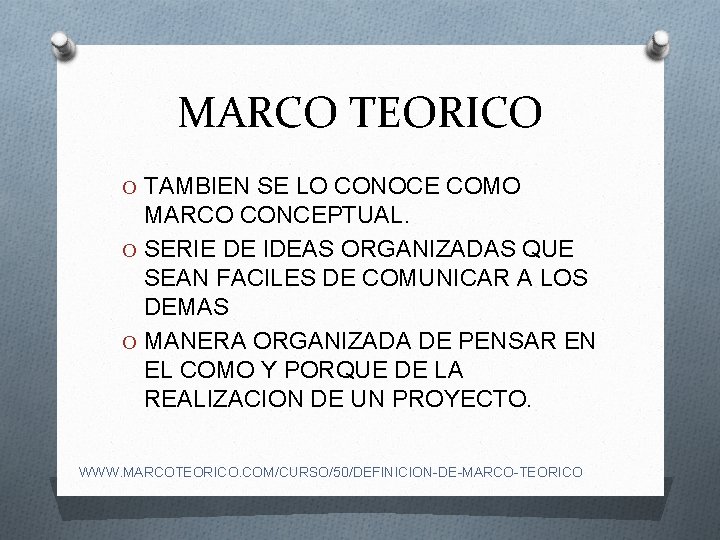 MARCO TEORICO

O TAMBIEN SE LO CONOCE COMO MARCO CONCEPTUAL.

O SERIE DE IDEAS ORGANIZADAS QUE SEAN FACILES DE COMUNICAR A LOS DEMAS

O MANERA ORGANIZADA DE PENSAR EN EL COMO Y PORQUE DE LA REALIZACION DE UN PROYECTO.

WWW.MARCOTEORICO.COM/CURSO/50/DEFINICION-DE-MARCO-TEORICO